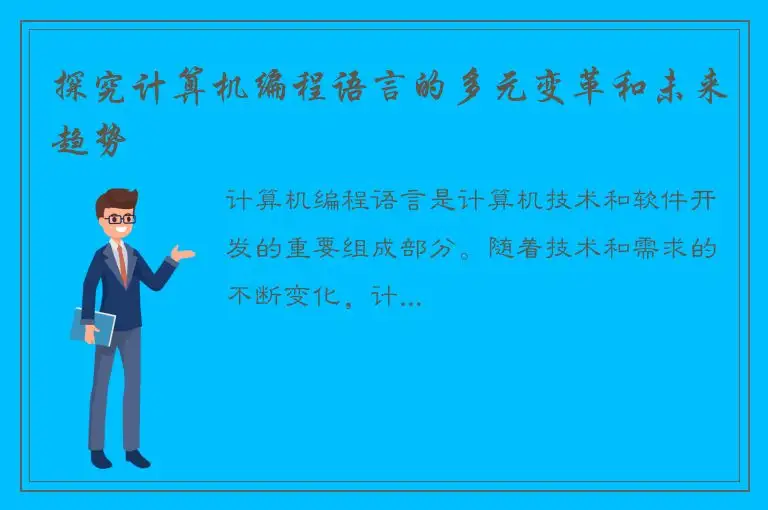 探究计算机编程语言的多元变革和未来趋势

计算机编程语言是计算机技术和软件开发的重要组成部分。随着技术和需求的不断变化，计...